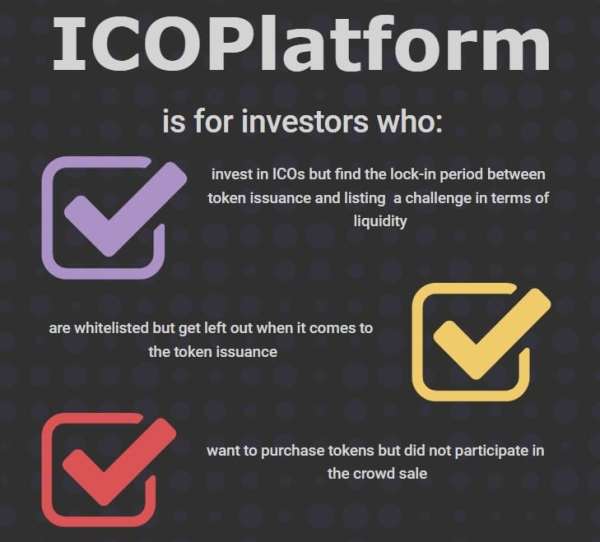 ICOPlatform

is for investors who:

invest in ICOs but find the lock-in period between token issuance and listing  a challenge in terms of liquidity

are whitelisted but get left out when it comes to the token issuance

want to purchase tokens but did not participate in the crowd sale